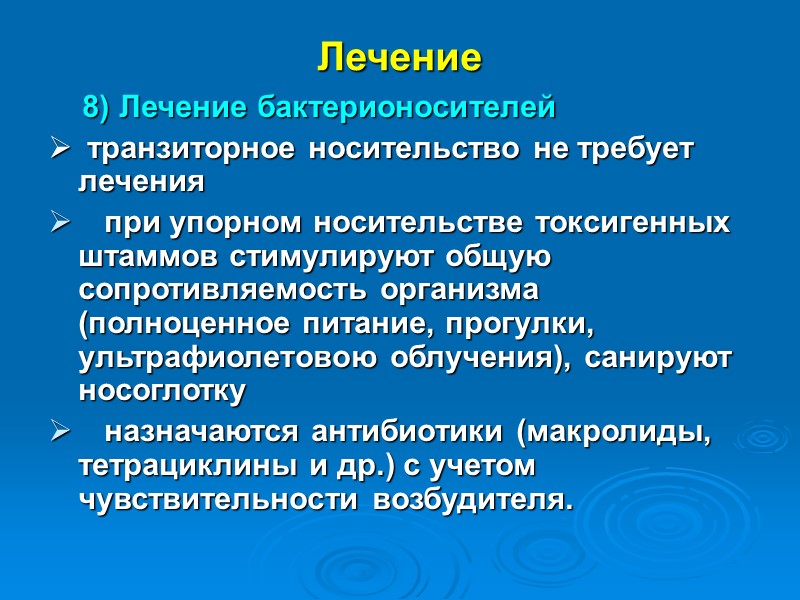 Лечение

8) Лечение бактерионосителей

➢ транзиторное носительство не требует лечения

➢ при упорном носительстве токсигенных штаммов стимулируют общую сопротивляемость организма (полноценное питание, прогулки, ультрафиолетовою облучения), санируют носоглотку

➢ назначаются антибиотики (макролиды, тетрациклины и др.) с учетом чувствительности возбудителя.